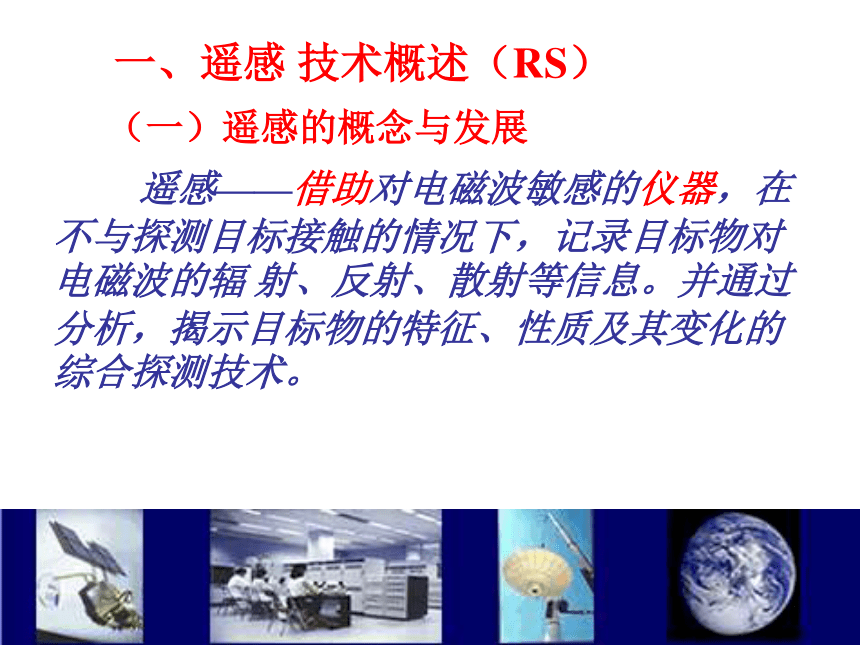 一、遥感 技术概述（RS）

（一）遥感的概念与发展

遥感——借助对电磁波敏感的仪器，在不与探测目标接触的情况下，记录目标物对电磁波的辐 射、反射、散射等信息。并通过分析，揭示目标物的特征、性质及其变化的综合探测技术。